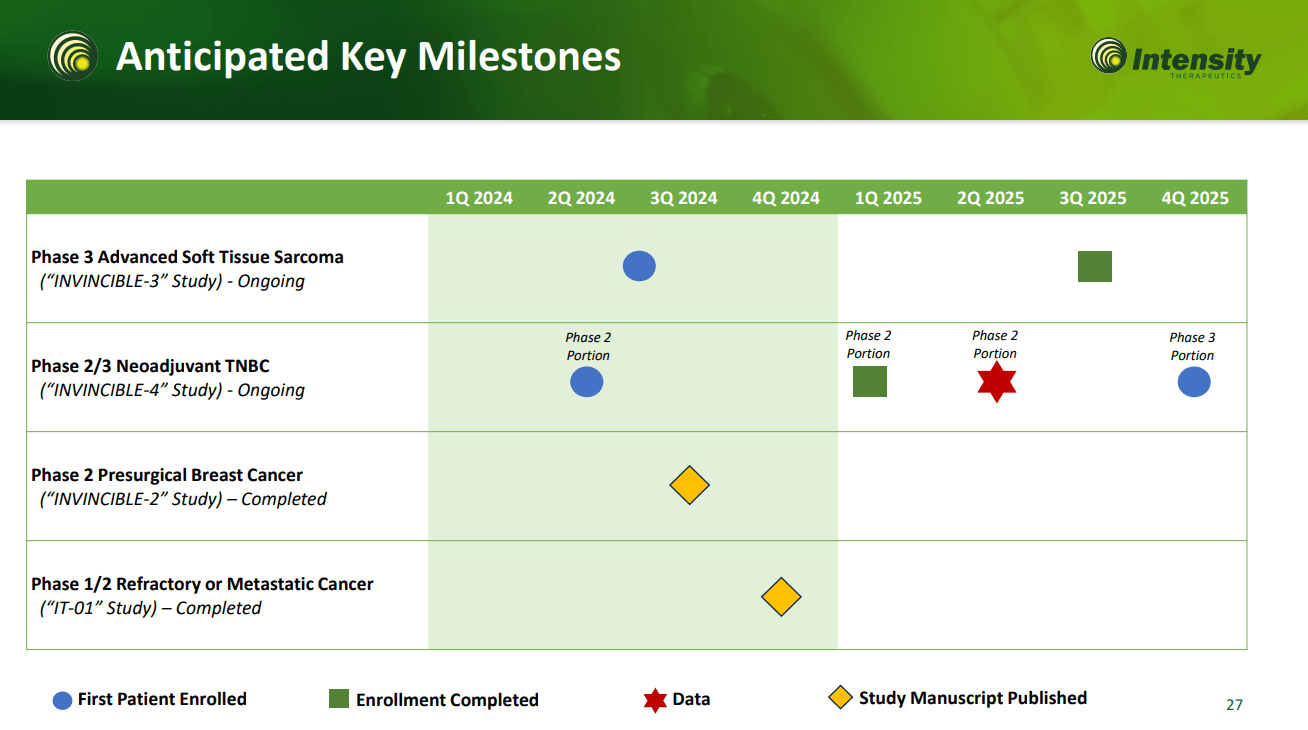 Anticipated Key Milestones

Intensity THERAPEUTICS

| | 1Q 2024 | 2Q 2024 | 3Q 2024 | 4Q 2024 | 1Q 2025 | 2Q 2025 | 3Q 2025 | 4Q 2025 |
|---|---|---|---|---|---|---|---|---|
| Phase 3 Advanced Soft Tissue Sarcoma (“INVINCIBLE-3” Study) - Ongoing | | | | | | | | |
| Phase 2/3 Neoadjuvant TNBC (“INVINCIBLE-4” Study) - Ongoing | | Phase 2 Portion | | | Phase 2 Portion | Phase 2 Portion | | Phase 3 Portion |
| Phase 2 Presurgical Breast Cancer (“INVINCIBLE-2” Study) – Completed | | | | | | | | |
| Phase 1/2 Refractory or Metastatic Cancer (“IT-01” Study) – Completed | | | | | | | | |

First Patient Enrolled  Enrollment Completed  Data  Study Manuscript Published

27